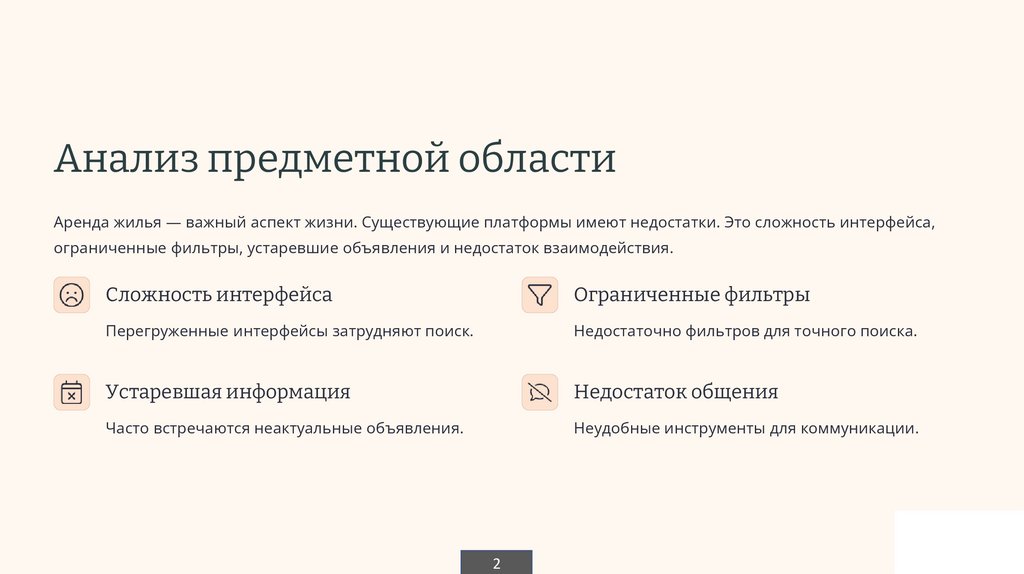 Анализ предметной области

Аренда жилья — важный аспект жизни. Существующие платформы имеют недостатки. Это сложность интерфейса, ограниченные фильтры, устаревшие объявления и недостаток взаимодействия.

Сложность интерфейса

Перегруженные интерфейсы затрудняют поиск.

Ограниченные фильтры

Недостаточно фильтров для точного поиска.

Устаревшая информация

Часто встречаются неактуальные объявления.

Недостаток общения

Неудобные инструменты для коммуникации.

2